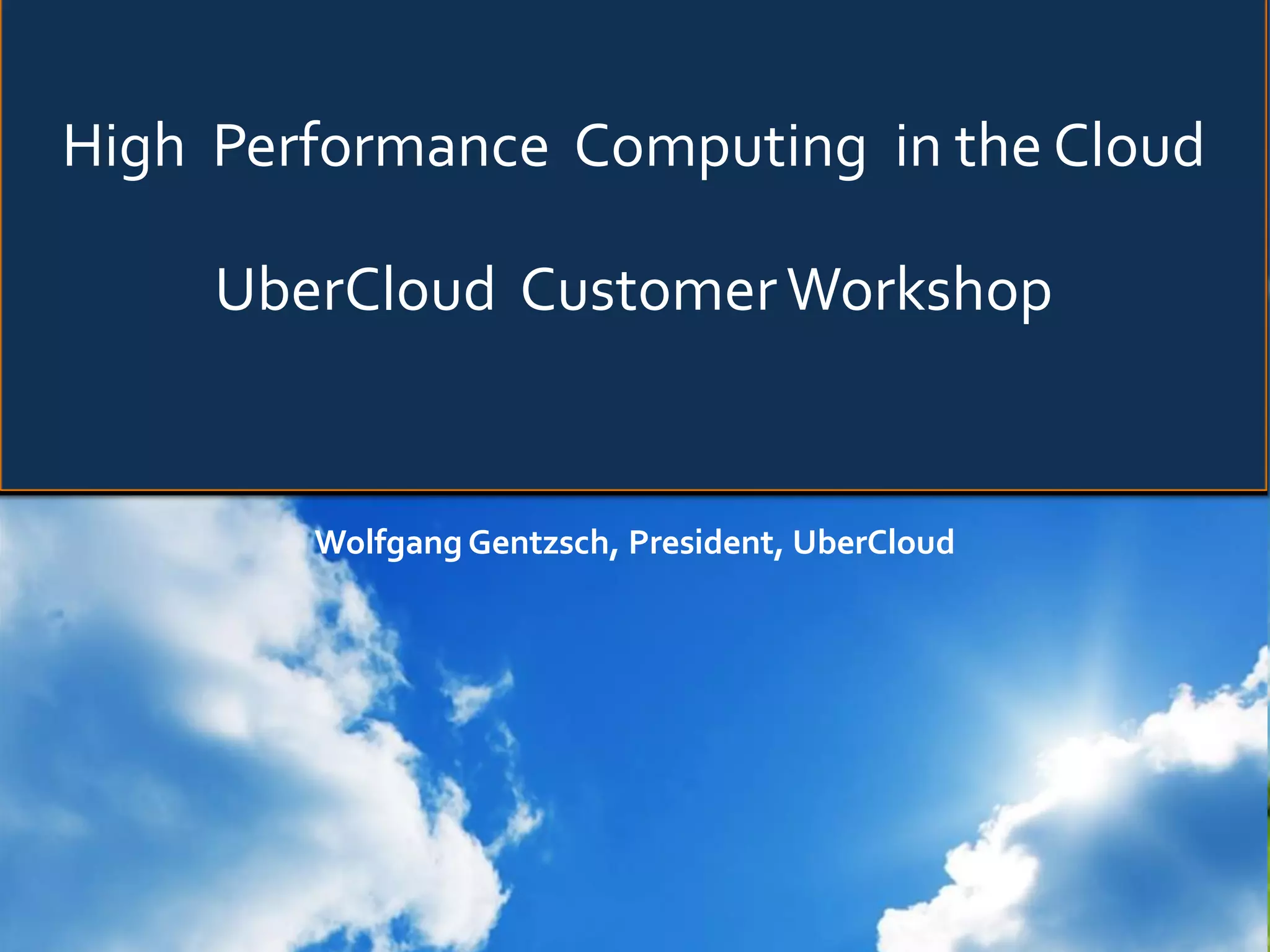 High Performance Computing in the Cloud

UberCloud Customer Workshop

Wolfgang Gentzsch, President, UberCloud